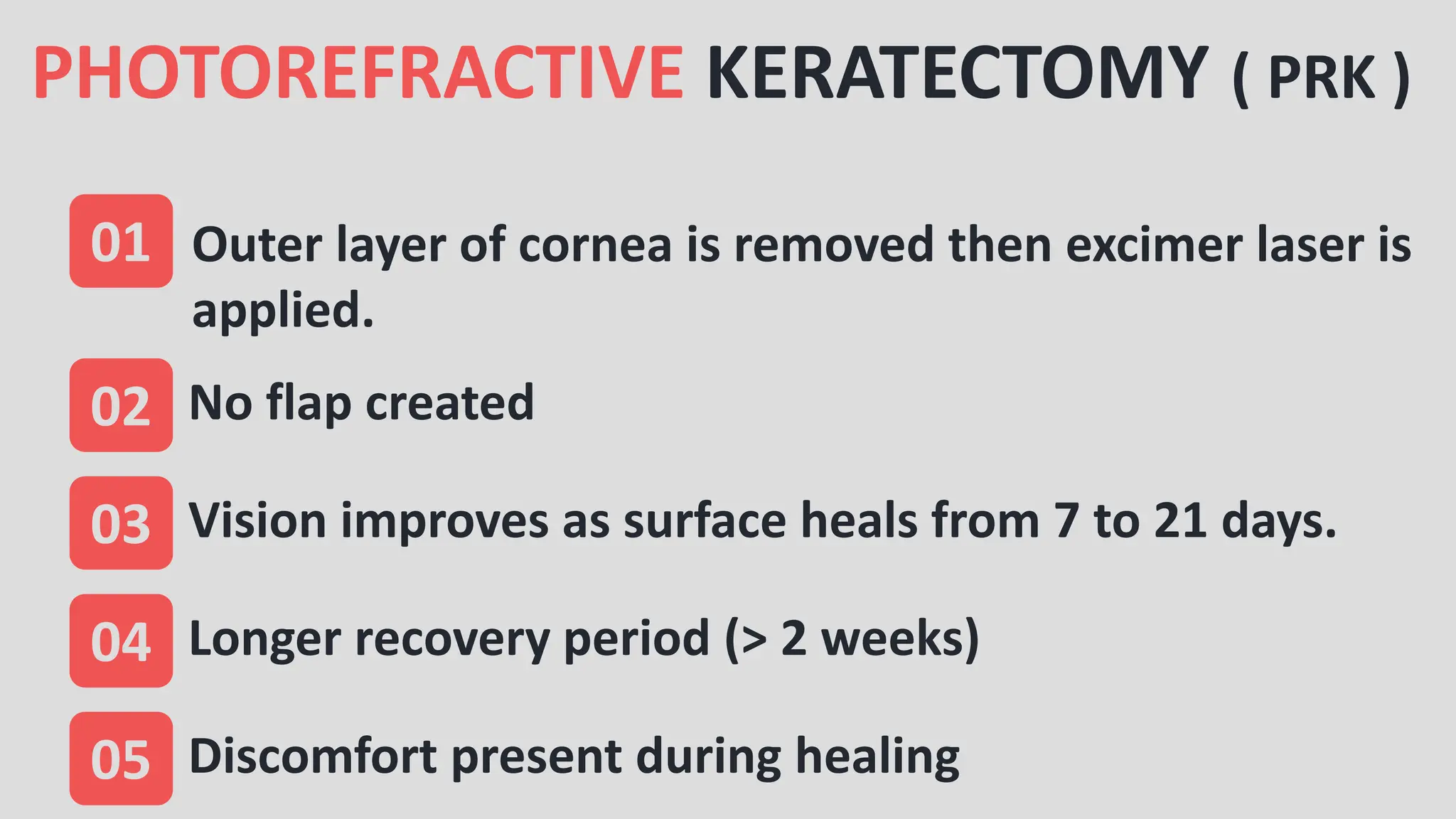 PHOTOREFRACTIVE KERATECTOMY ( PRK )

01 Outer layer of cornea is removed then excimer laser is applied.

02 No flap created

03 Vision improves as surface heals from 7 to 21 days.

04 Longer recovery period (> 2 weeks)

05 Discomfort present during healing